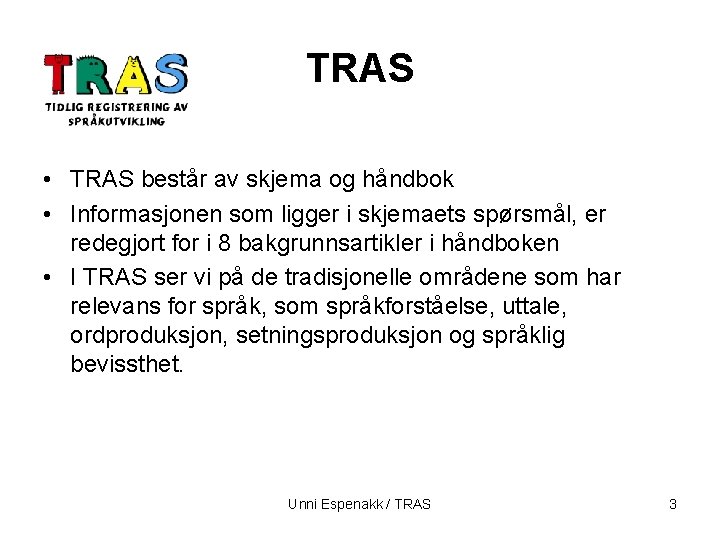 TRAS
TIDLIG REGISTRERING AV SPRÅKUTVIKLING

TRAS

• TRAS består av skjema og håndbok
• Informasjonen som ligger i skjemaets spørsmål, er redegjort for i 8 bakgrunnsartikler i håndboken
• I TRAS ser vi på de tradisjonelle områdene som har relevans for språk, som språkforståelse, uttale, ordproduksjon, setningsproduksjon og språklig bevissthet.

Unni Espenakk / TRAS

3